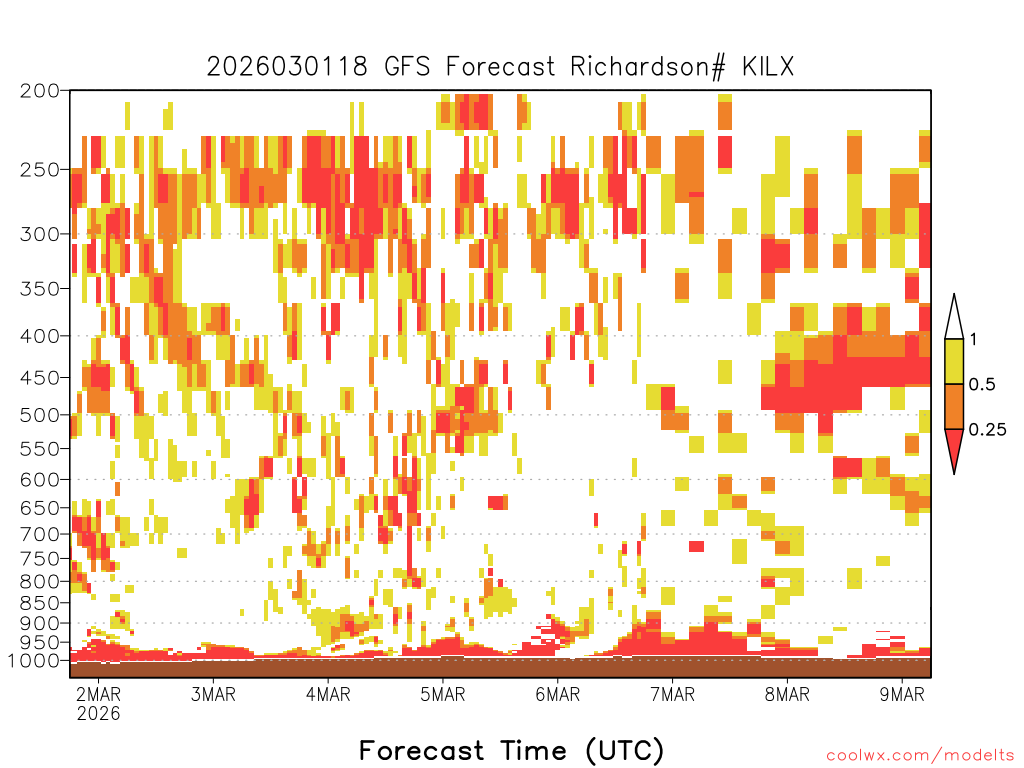 2026030118 GFS Forecast Richardson# KILX

200
250
300
350
400
450
500
550
600
650
700
750
800
850
900
950
1000

1
0.5
0.25

2MAR
2026
3MAR
4MAR
5MAR
6MAR
7MAR
8MAR
9MAR

Forecast Time (UTC)

coolwx.com/modelts